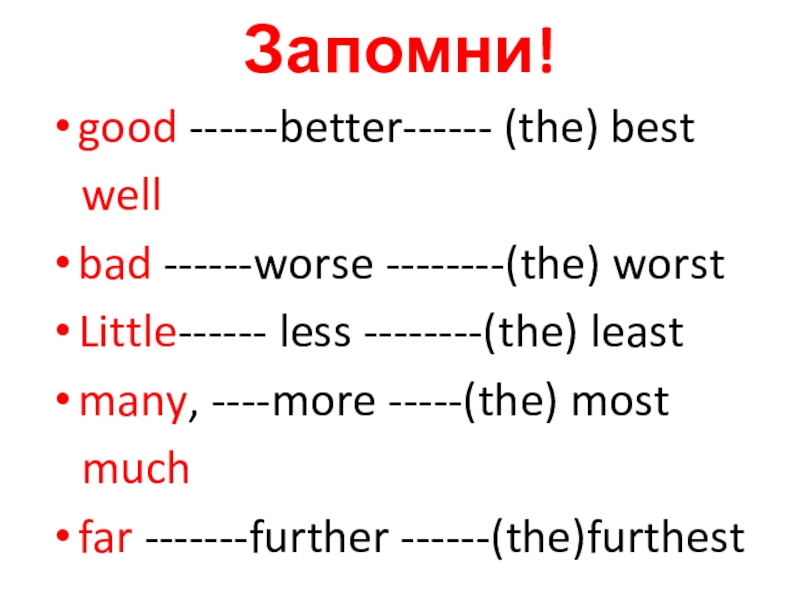 Запомни!

• good ------better------ (the) best
well

• bad ------worse --------(the) worst

• Little------ less --------(the) least

• many, ----more -----(the) most
much

• far -------further ------(the)furthest